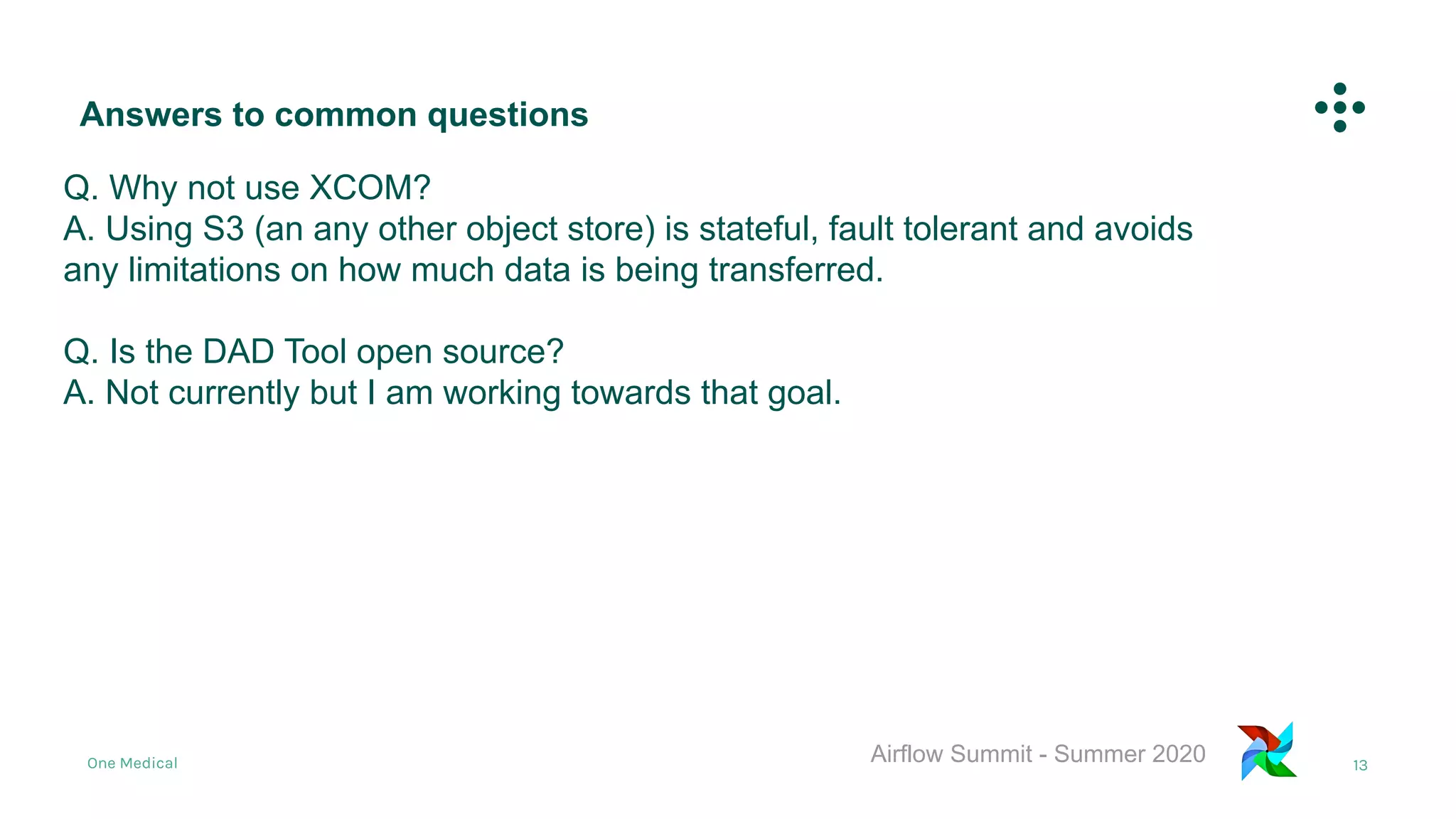 Answers to common questions

Q. Why not use XCOM?
A. Using S3 (an any other object store) is stateful, fault tolerant and avoids any limitations on how much data is being transferred.

Q. Is the DAD Tool open source?
A. Not currently but I am working towards that goal.

One Medical

Airflow Summit - Summer 2020

13